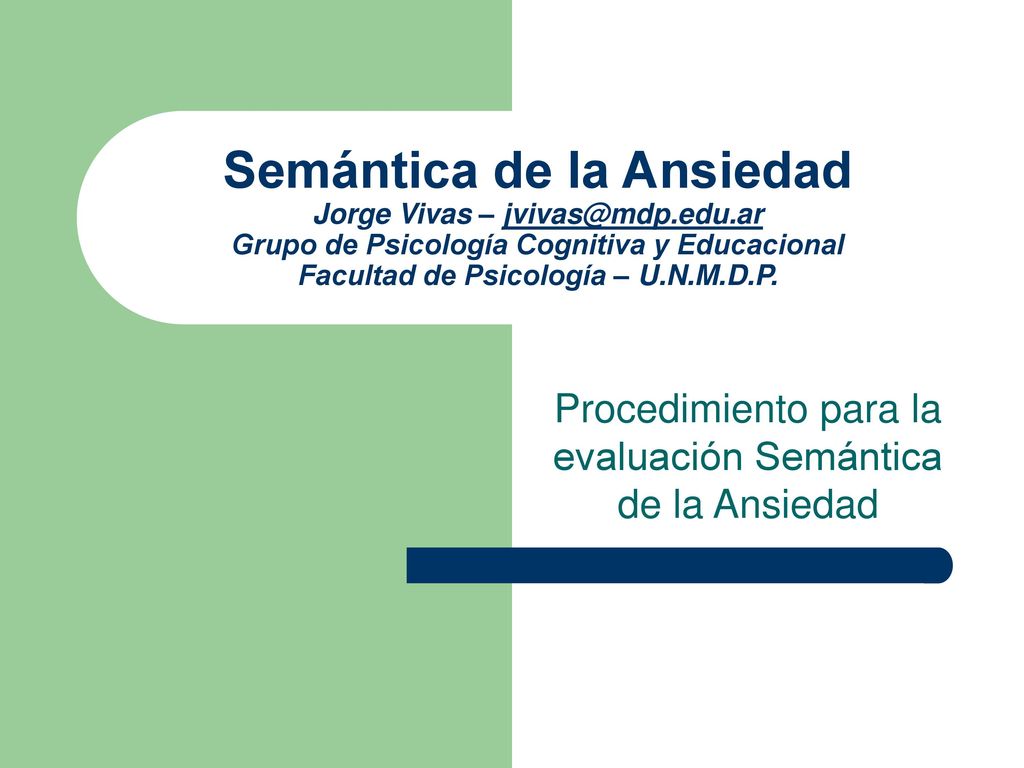 Semántica de la Ansiedad
Jorge Vivas – jvivas@mdp.edu.ar
Grupo de Psicología Cognitiva y Educacional
Facultad de Psicología – U.N.M.D.P.

Procedimiento para la evaluación Semántica de la Ansiedad